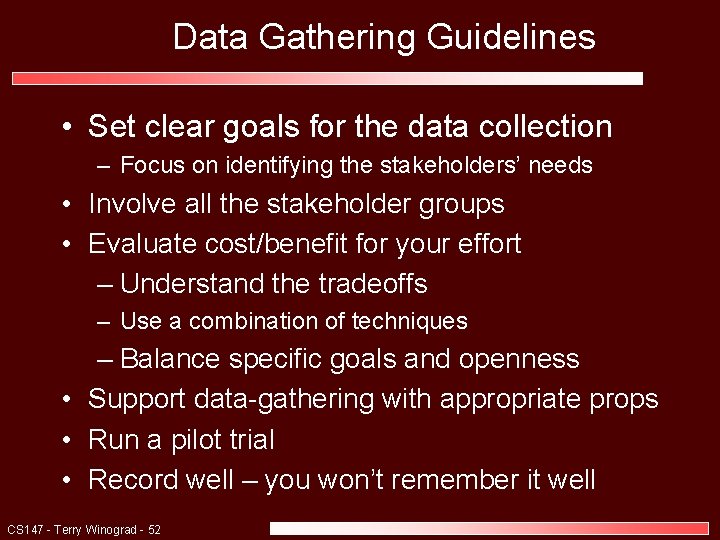 Data Gathering Guidelines

• Set clear goals for the data collection
– Focus on identifying the stakeholders' needs
• Involve all the stakeholder groups
• Evaluate cost/benefit for your effort
– Understand the tradeoffs
– Use a combination of techniques
– Balance specific goals and openness
• Support data-gathering with appropriate props
• Run a pilot trial
• Record well – you won't remember it well

CS147 - Terry Winograd - 52